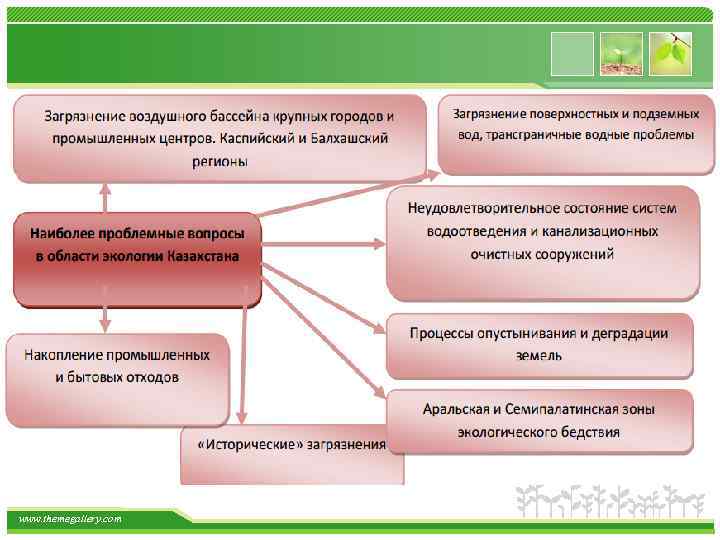 Загрязнение воздушного бассейна крупных городов и промышленных центров. Каспийский и Балхашский регионы

Загрязнение поверхностных и подземных вод, трансграничные водные проблемы

Наиболее проблемные вопросы в области экологии Казахстана

Неудовлетворительное состояние систем водоотведения и канализационных очистных сооружений

Процессы опустынивания и деградации земель

Накопление промышленных и бытовых отходов

Аральская и Семипалатинская зоны экологического бедствия

«Исторические» загрязнения

www.themegallery.com